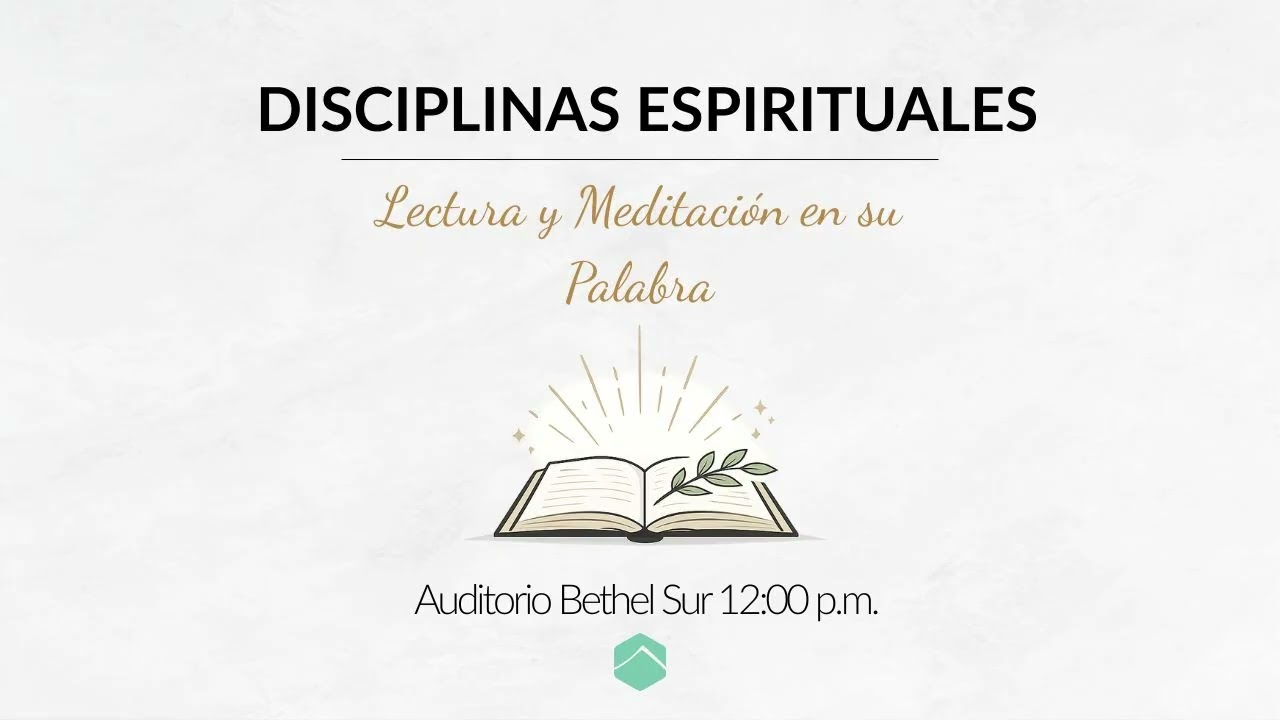 DISCIPLINAS ESPIRITUALES

Lectura y Meditación en su Palabra

Auditorio Bethel Sur 12:00 p.m.